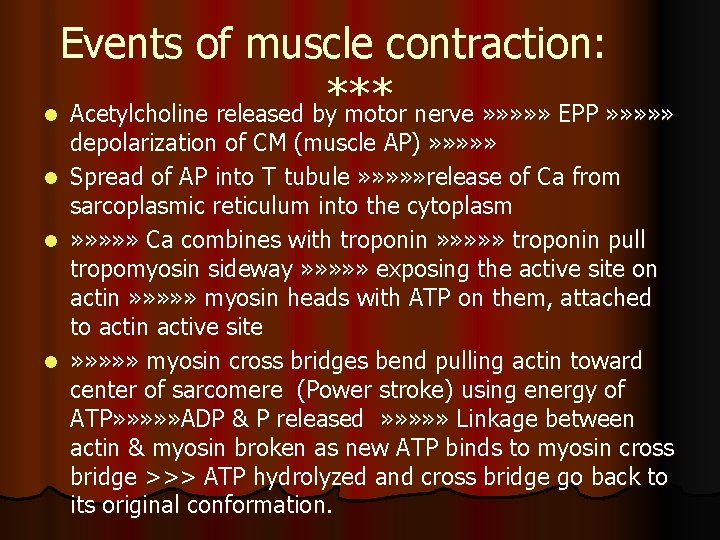 Events of muscle contraction: ***

- Acetylcholine released by motor nerve »»»»» EPP »»»»» depolarization of CM (muscle AP) »»»»»
- Spread of AP into T tubule »»»»»release of Ca from sarcoplasmic reticulum into the cytoplasm
- »»»»» Ca combines with troponin »»»»» troponin pull tropomyosin sideway »»»»» exposing the active site on actin »»»»» myosin heads with ATP on them, attached to actin active site
- »»»»» myosin cross bridges bend pulling actin toward center of sarcomere (Power stroke) using energy of ATP»»»»»ADP & P released »»»»» Linkage between actin & myosin broken as new ATP binds to myosin cross bridge >>> ATP hydrolyzed and cross bridge go back to its original conformation.